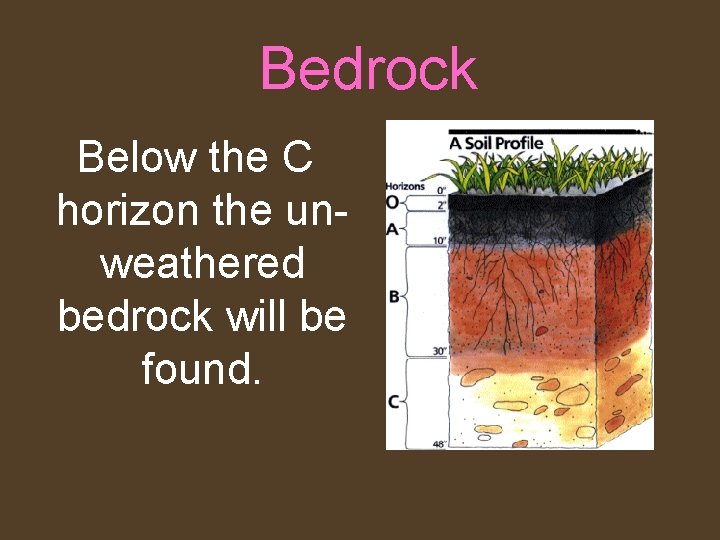 Bedrock

Below the C horizon the un-weathered bedrock will be found.

A Soil Profile

Horizons
0"
O
2"
A
10"
B
30"
C
48"